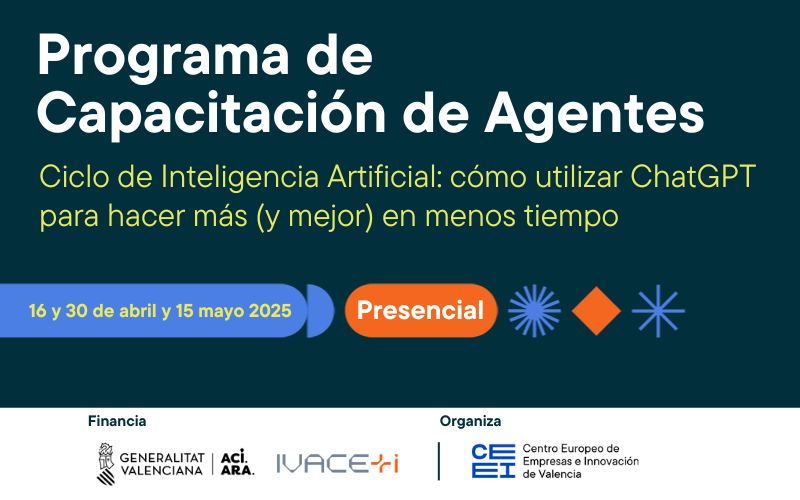 Programa de Capacitación de Agentes

Ciclo de Inteligencia Artificial: cómo utilizar ChatGPT para hacer más (y mejor) en menos tiempo

16 y 30 de abril y 15 mayo 2025

Presencial

Financia

GENERALITAT VALENCIANA | ACÍ. ARA.

IVACE+i

Organiza

CEEI Centro Europeo de Empresas e Innovación de Valencia